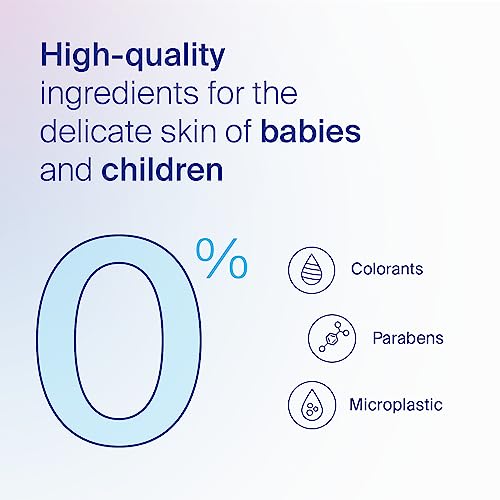 High-quality ingredients for the delicate skin of babies and children

0%

Colorants

Parabens

Microplastic